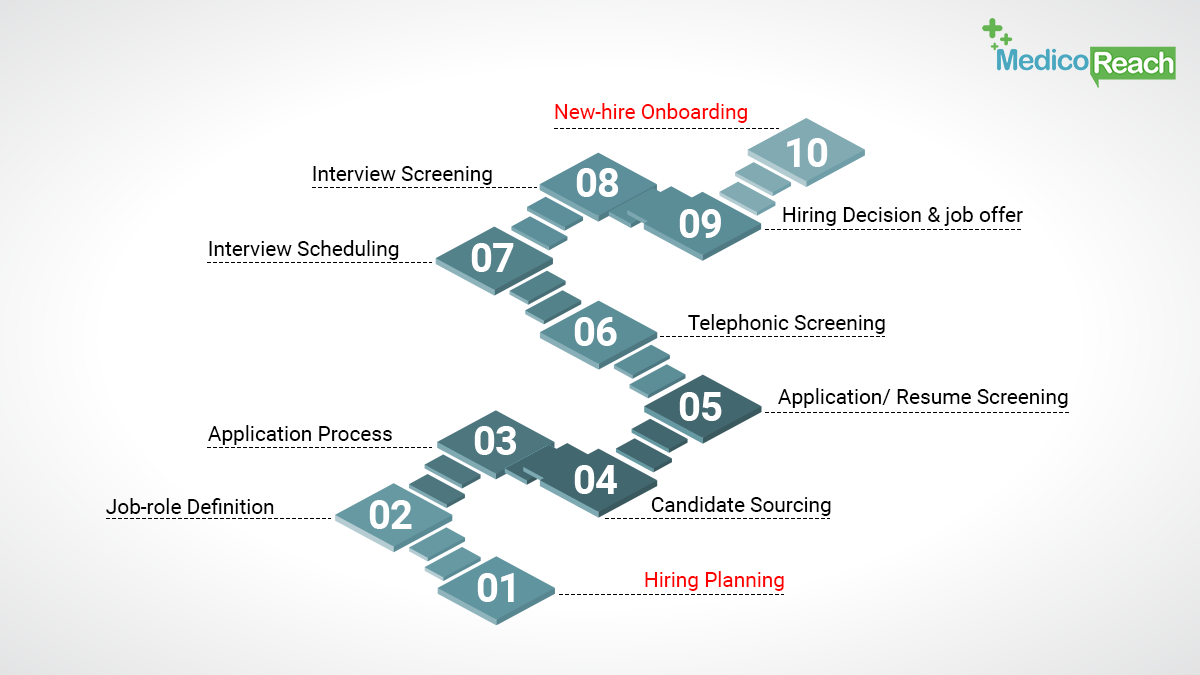 MedicoReach

New-hire Onboarding

10

Interview Screening

08

09

Hiring Decision & job offer

Interview Scheduling

07

06

Telephonic Screening

05

Application/ Resume Screening

Application Process

03

04

Candidate Sourcing

Job-role Definition

02

01

Hiring Planning